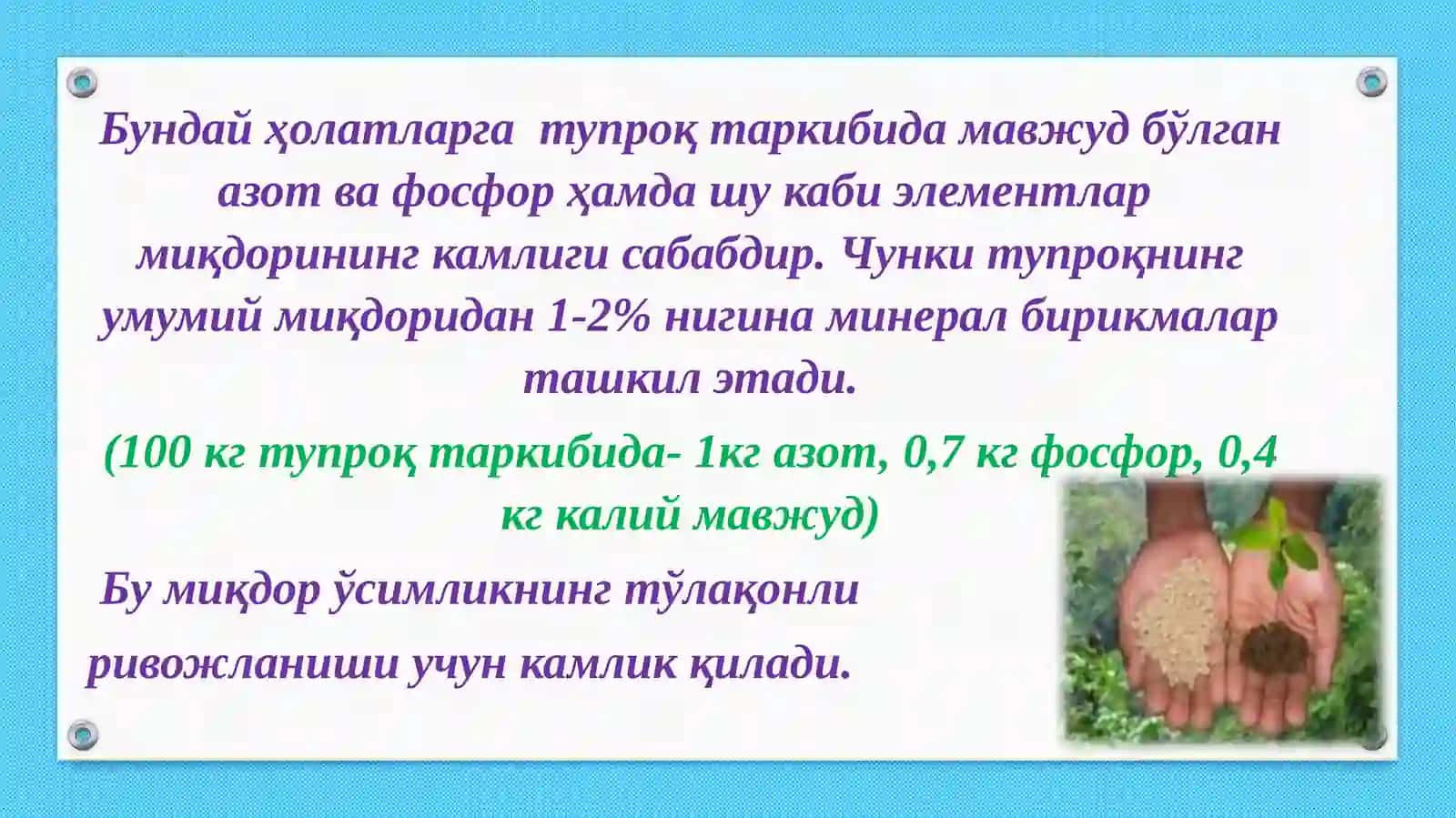 Бундай ҳолатларга тупроқ таркибида мавжуд бўлган азот ва фосфор ҳамда шу каби элементлар миқдорининг камлиги сабабдир. Чунки тупроқнинг умумий миқдоридан 1-2% нигина минерал бирикмалар ташкил этади.

(100 кг тупроқ таркибида- 1кг азот, 0,7 кг фосфор, 0,4 кг калий мавжуд)

Бу миқдор ўсимликнинг тўлақонли ривожланиши учун камлик қилади.